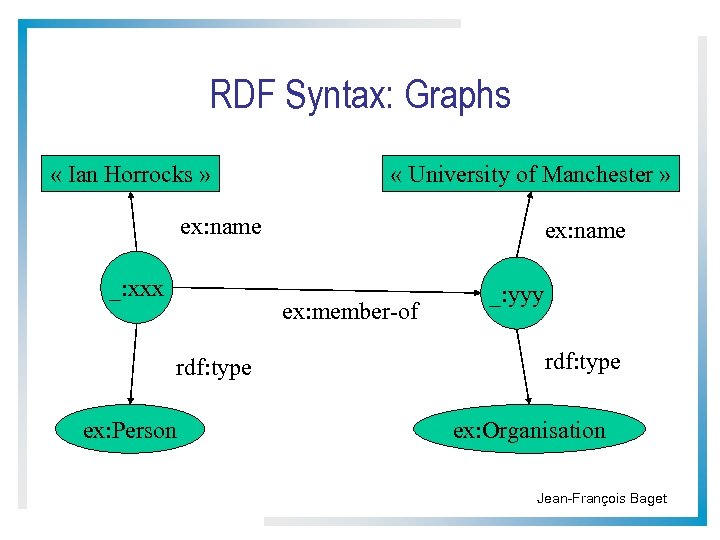 RDF Syntax: Graphs

« Ian Horrocks »

« University of Manchester »

ex:name

ex:name

_:xxx

ex:member-of

_:yyy

rdf:type

rdf:type

ex:Person

ex:Organisation

Jean-François Baget